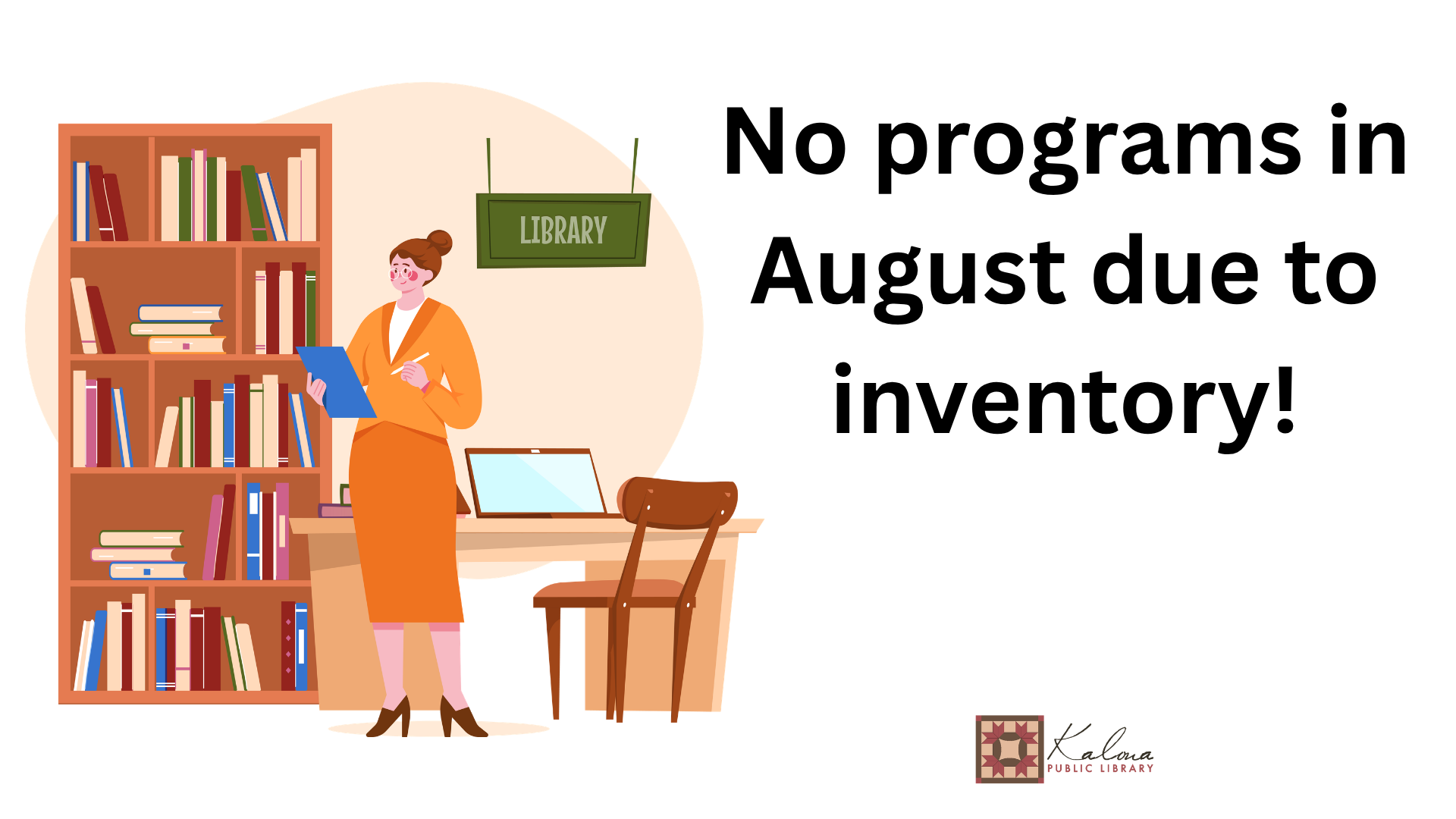 LIBRARY

No programs in August due to inventory!

Kalona
PUBLIC LIBRARY